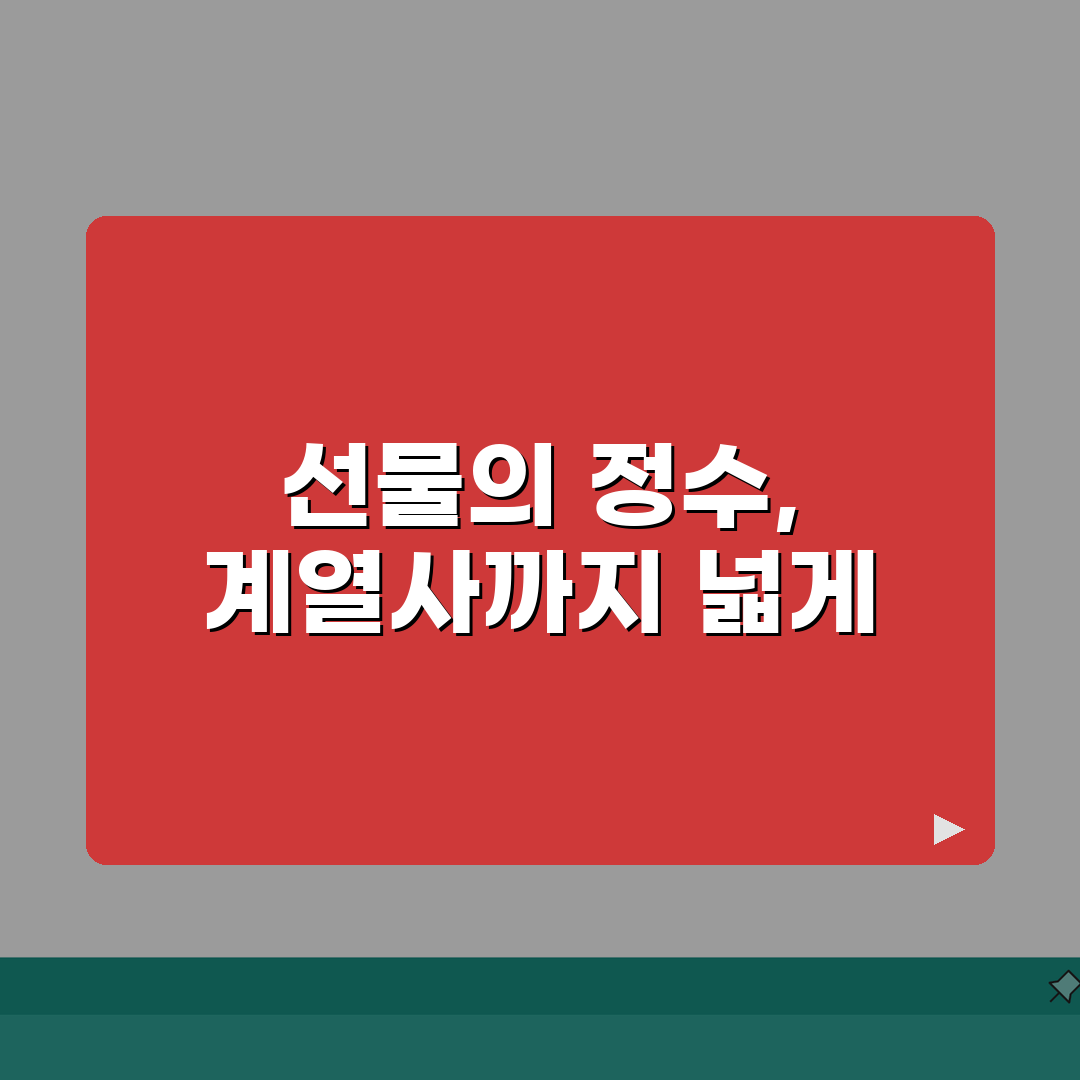 선물의 정수,
계열사까지 넓게